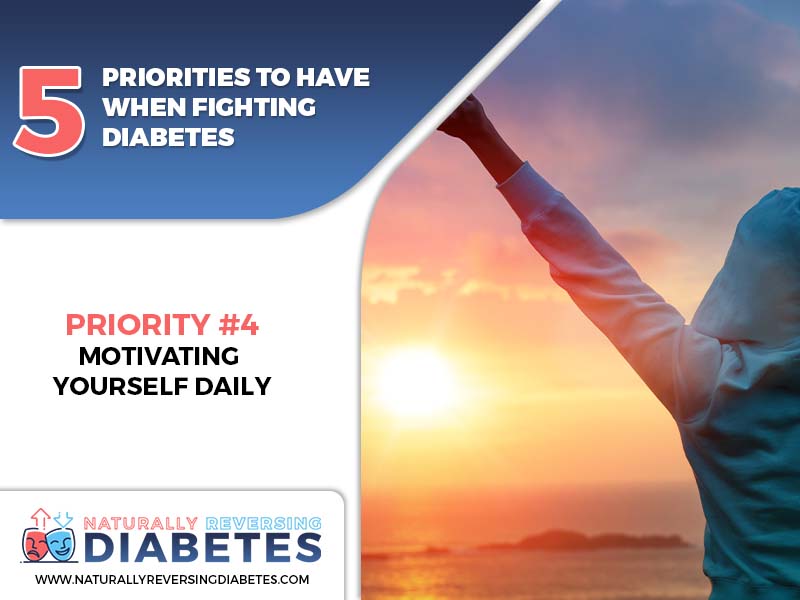 5 PRIORITIES TO HAVE WHEN FIGHTING DIABETES

PRIORITY #4
MOTIVATING YOURSELF DAILY

NATURALLY REVERSING
DIABETES
WWW.NATURALLYREVERSINGDIABETES.COM